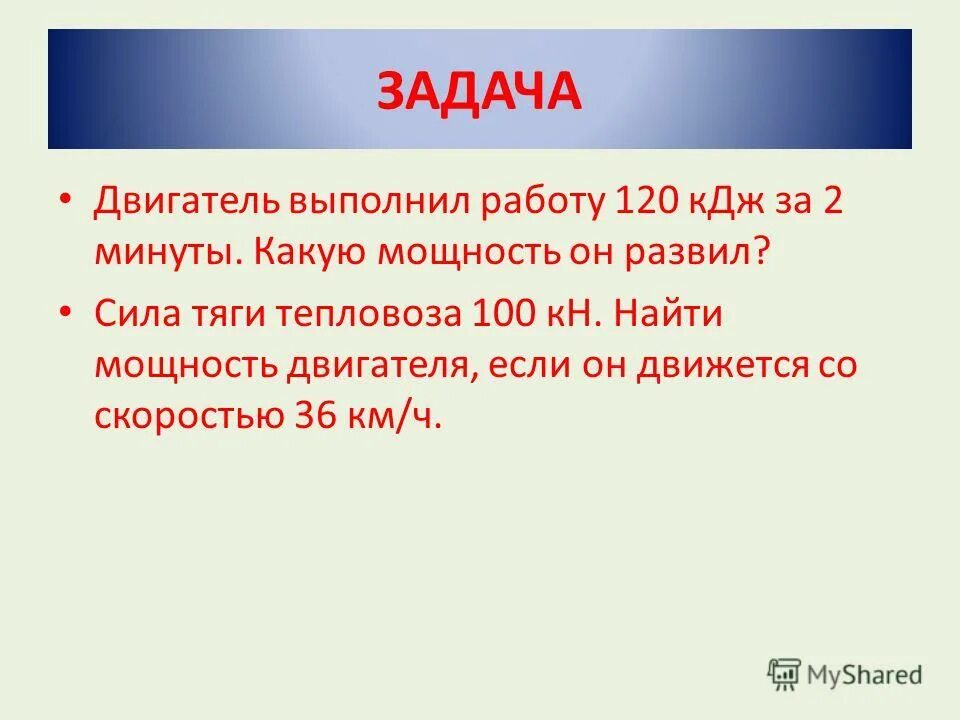 ЗАДАЧА

• Двигатель выполнил работу 120 кДж за 2 минуты. Какую мощность он развил?

• Сила тяги тепловоза 100 кН. Найти мощность двигателя, если он движется со скоростью 36 км/ч.

MyShared